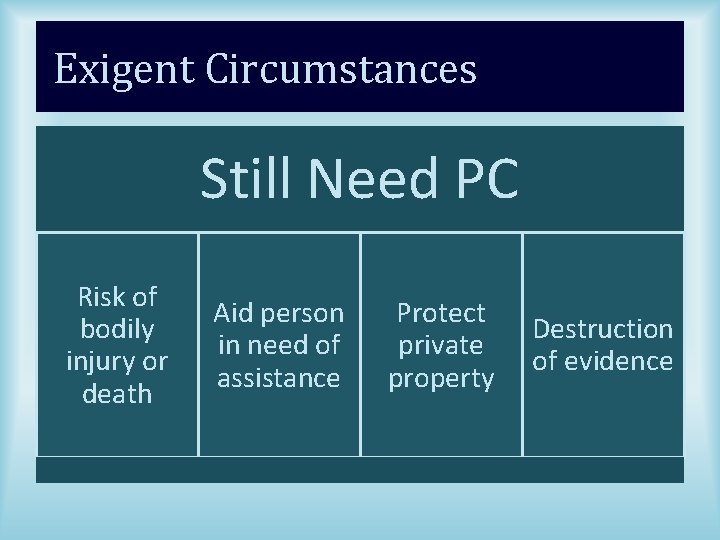 Exigent Circumstances

Still Need PC

Risk of bodily injury or death

Aid person in need of assistance

Protect private property

Destruction of evidence